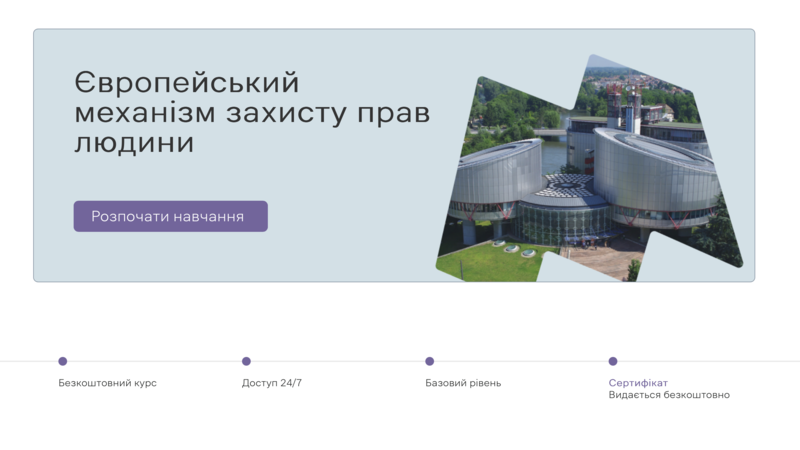 Європейський механізм захисту прав людини

Розпочати навчання

Безкоштовний курс

Доступ 24/7

Базовий рівень

Сертифікат
Видається безкоштовно